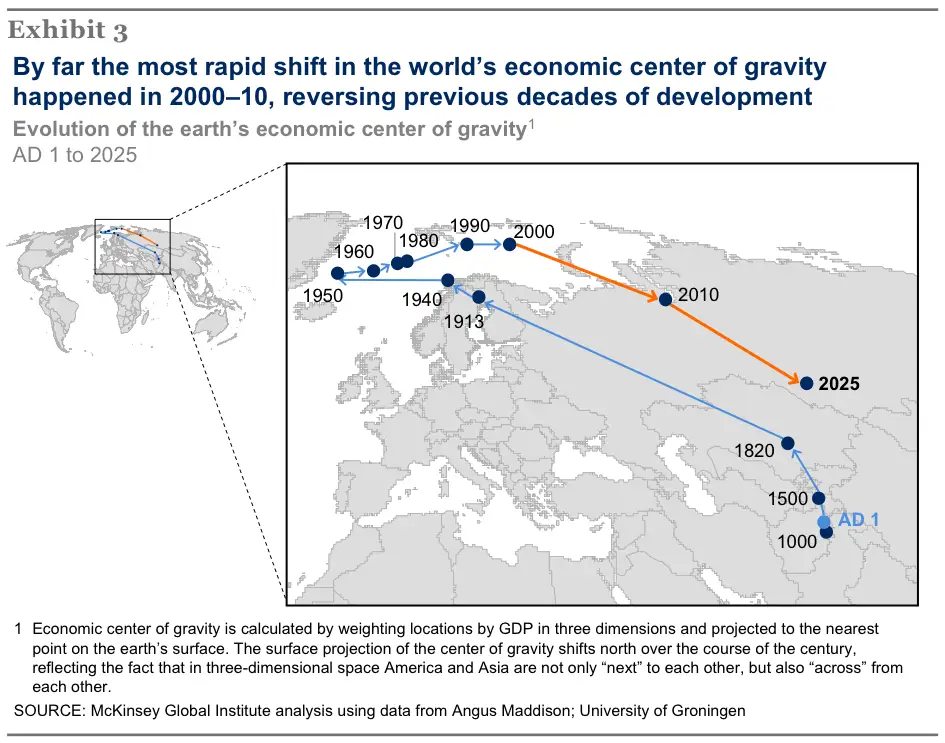 Exhibit 3

By far the most rapid shift in the world's economic center of gravity happened in 2000–10, reversing previous decades of development

Evolution of the earth's economic center of gravity$^1$
AD 1 to 2025

1970
1990
2000
1960
1980
1950
1940
1913
2010
2025
1820
1500
AD 1
1000

1 Economic center of gravity is calculated by weighting locations by GDP in three dimensions and projected to the nearest point on the earth's surface. The surface projection of the center of gravity shifts north over the course of the century, reflecting the fact that in three-dimensional space America and Asia are not only "next" to each other, but also "across" from each other.

SOURCE: McKinsey Global Institute analysis using data from Angus Maddison; University of Groningen